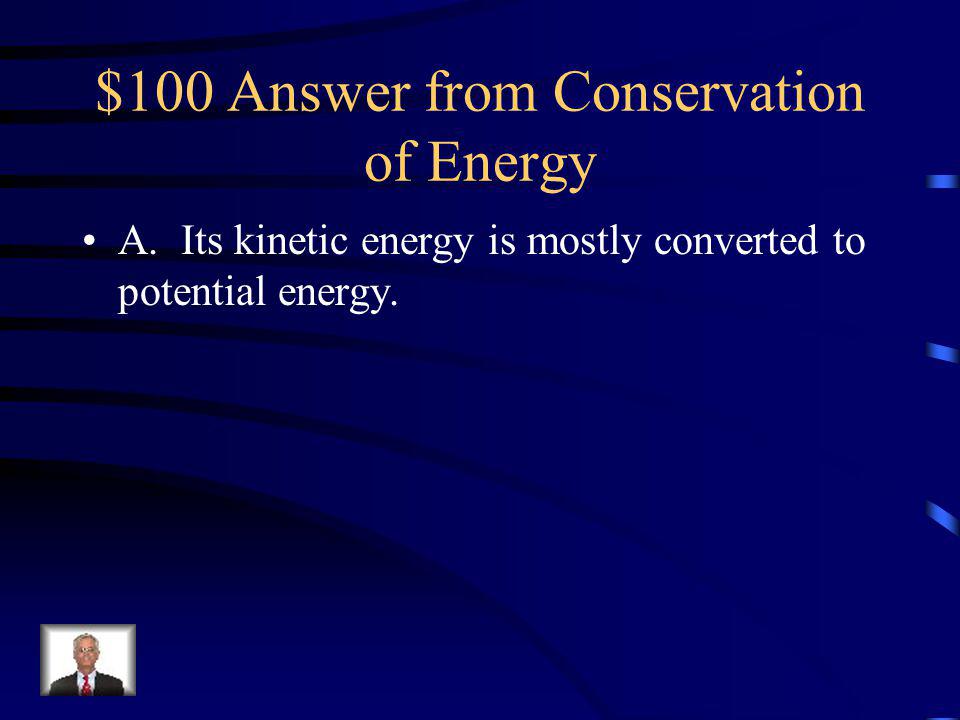 \$100 Answer from Conservation of Energy

• A. Its kinetic energy is mostly converted to potential energy.